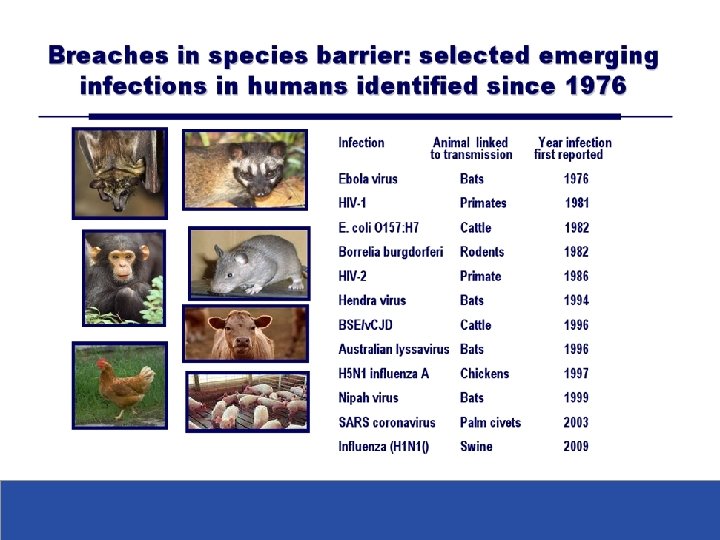 Breaches in species barrier: selected emerging infections in humans identified since 1976

| Infection | Animal linked to transmission | Year infection first reported |
|---|---|---|
| Ebola virus | Bats | 1976 |
| HIV-1 | Primates | 1981 |
| E. coli O157:H7 | Cattle | 1982 |
| Borrelia burgdorferi | Rodents | 1982 |
| HIV-2 | Primate | 1986 |
| Hendra virus | Bats | 1994 |
| BSE/vCJD | Cattle | 1996 |
| Australian lyssavirus | Bats | 1996 |
| H5N1 influenza A | Chickens | 1997 |
| Nipah virus | Bats | 1999 |
| SARS coronavirus | Palm civets | 2003 |
| Influenza (H1N1() | Swine | 2009 |